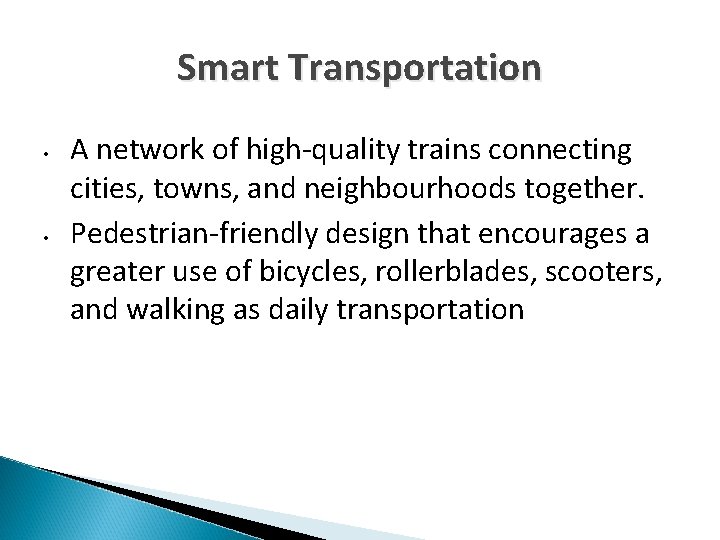 Smart Transportation

• A network of high-quality trains connecting cities, towns, and neighbourhoods together.
• Pedestrian-friendly design that encourages a greater use of bicycles, rollerblades, scooters, and walking as daily transportation